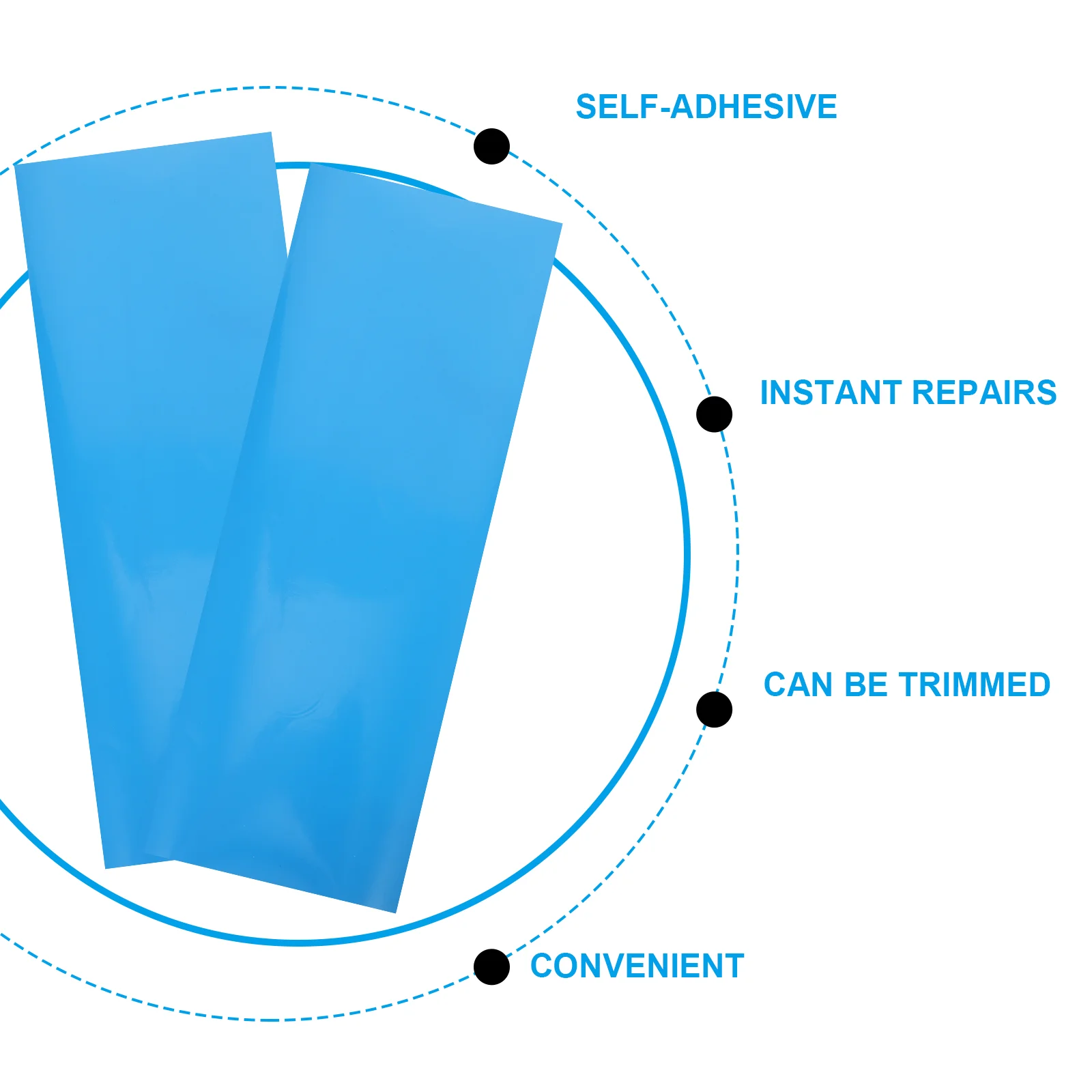 SELF-ADHESIVE

INSTANT REPAIRS

CAN BE TRIMMED

CONVENIENT